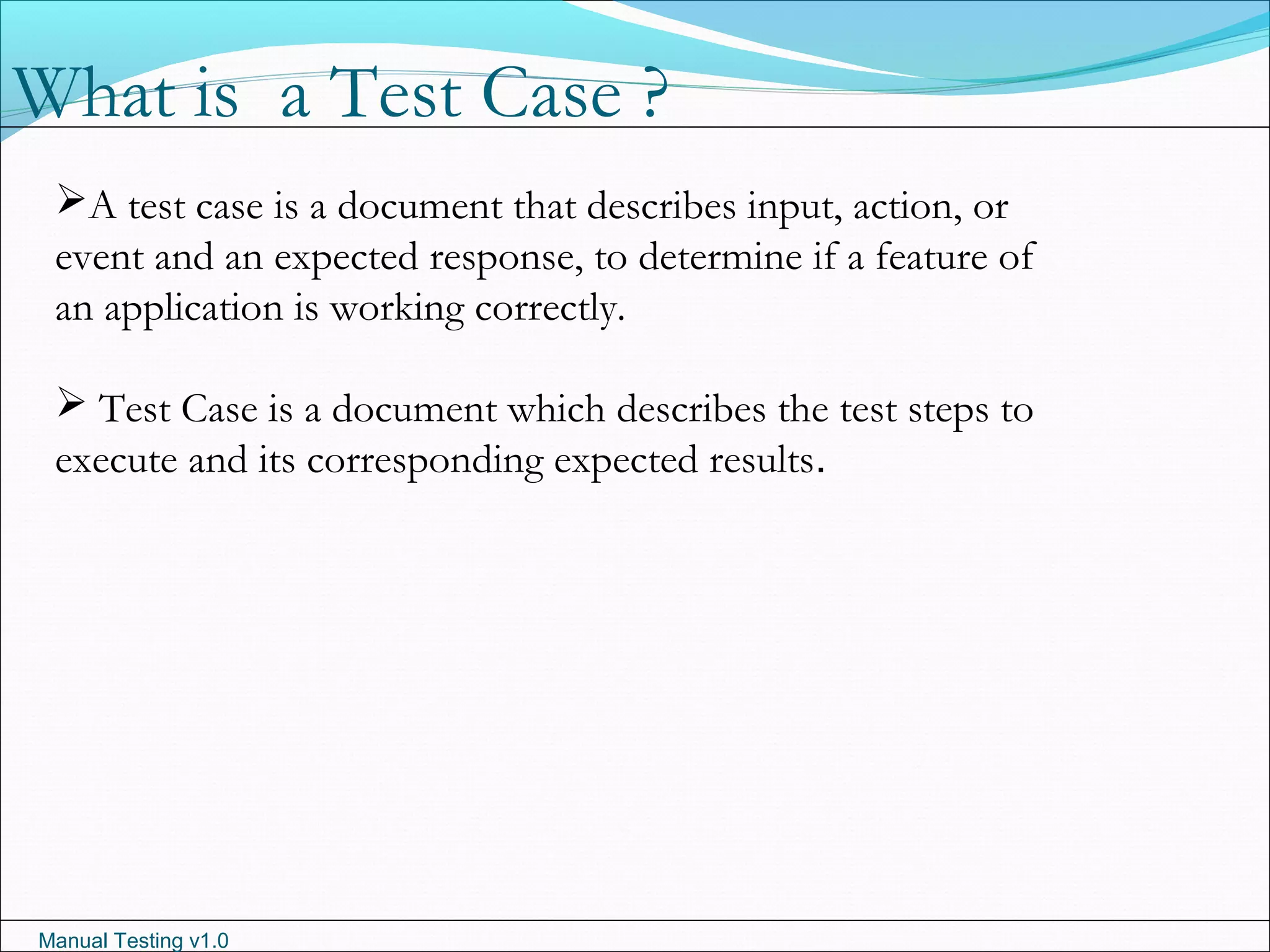 What is a Test Case ?

➢A test case is a document that describes input, action, or event and an expected response, to determine if a feature of an application is working correctly.

➢ Test Case is a document which describes the test steps to execute and its corresponding expected results.

Manual Testing v1.0